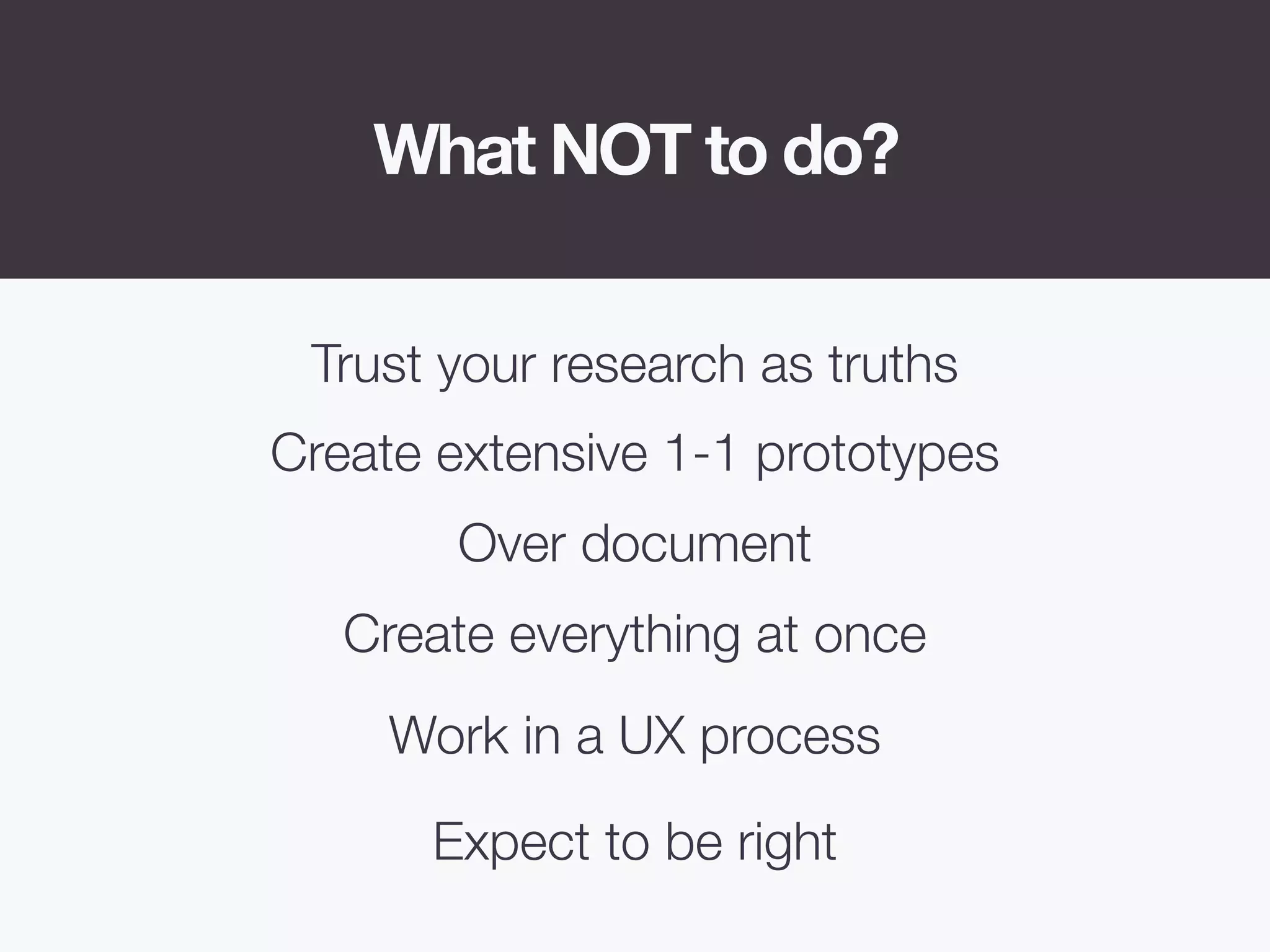 What NOT to do?

Trust your research as truths

Create extensive 1-1 prototypes

Over document

Create everything at once

Work in a UX process

Expect to be right